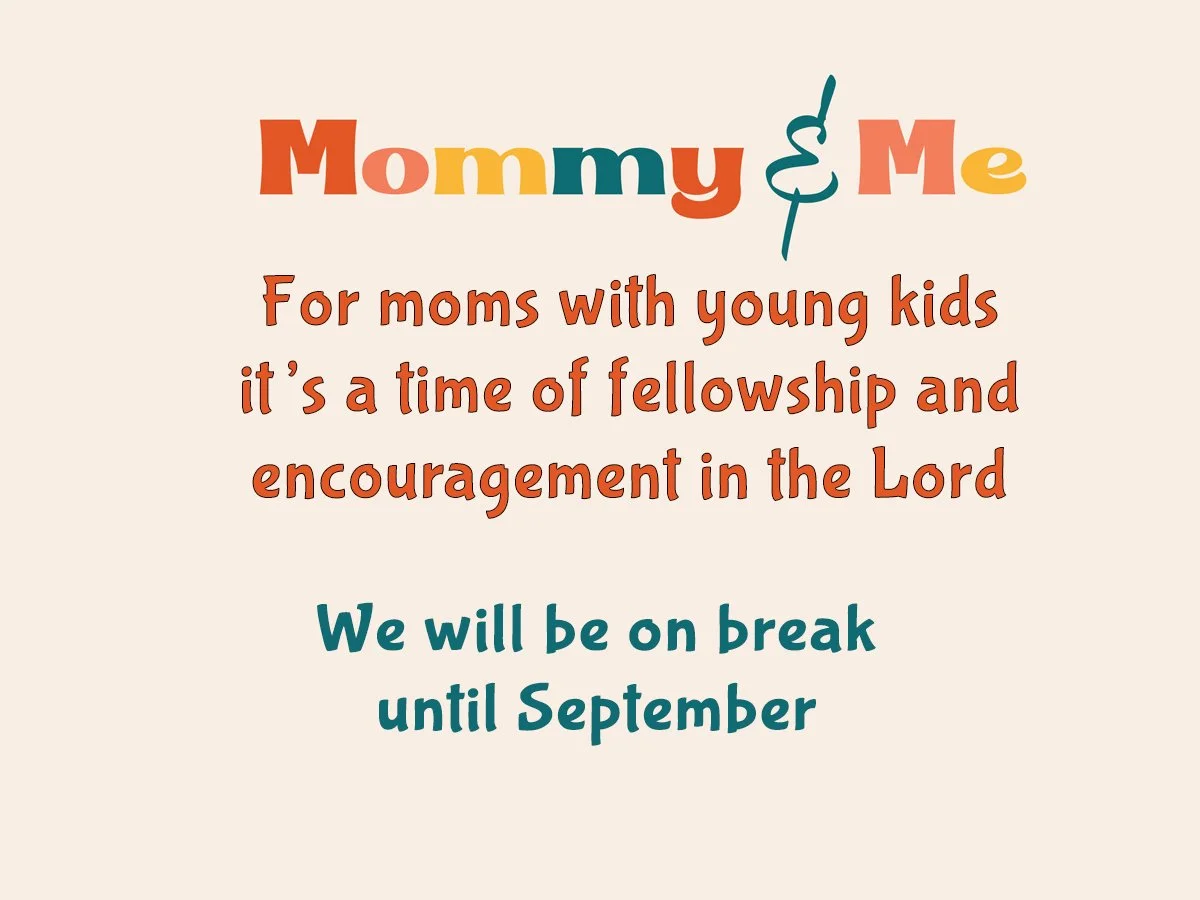 Mommy & Me

For moms with young kids it's a time of fellowship and encouragement in the Lord

We will be on break until September